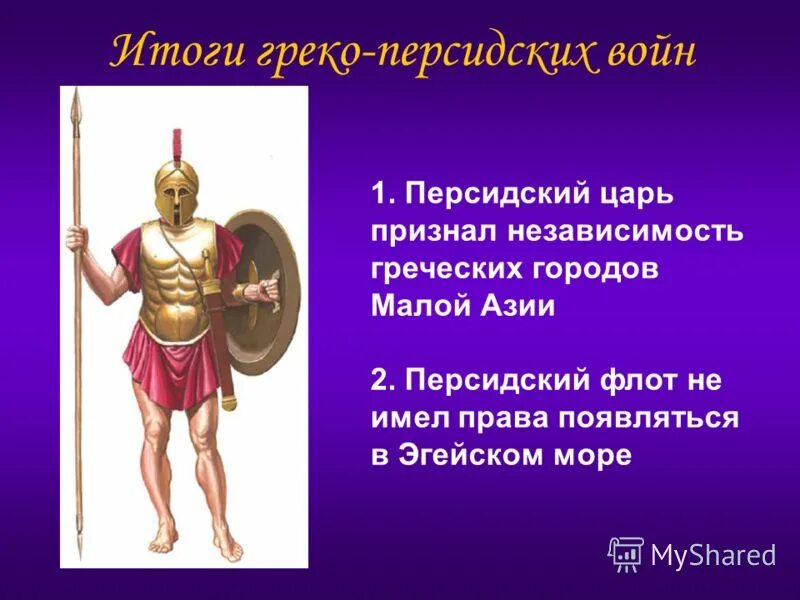 Итоги греко-персидских войн

1. Персидский царь признал независимость греческих городов Малой Азии

2. Персидский флот не имел права появляться в Эгейском море

MyShared